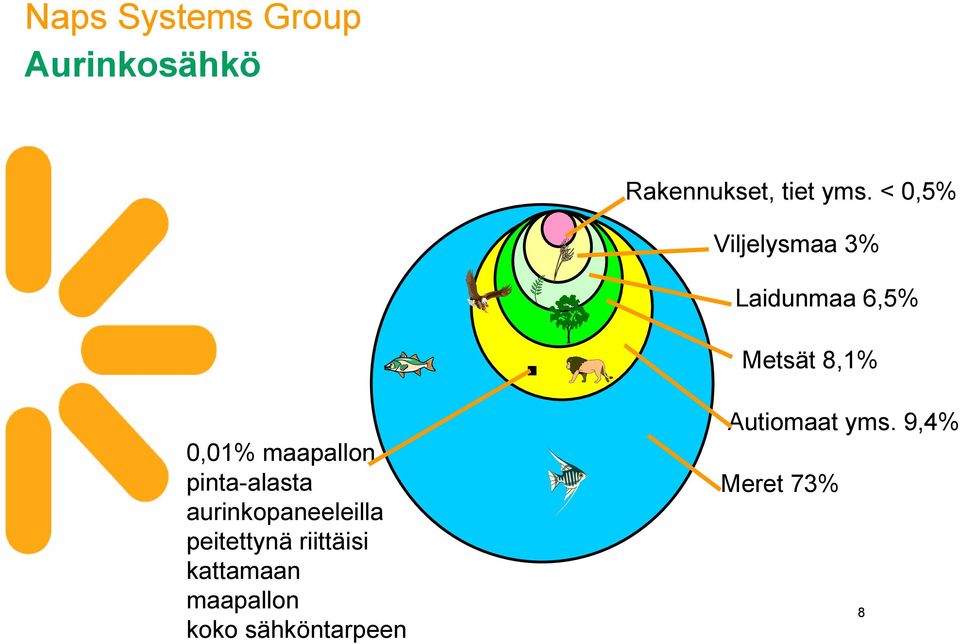 Naps Systems Group
Aurinkosähkö

Rakennukset, tiet yms. < 0,5%

Viljelysmaa 3%

Laidunmaa 6,5%

Metsät 8,1%

Autiomaat yms. 9,4%

Meret 73%

0,01% maapallon pinta-alasta aurinkopaneeleilla peitettynä riittäisi kattamaan maapallon koko sähköntarpeen

8